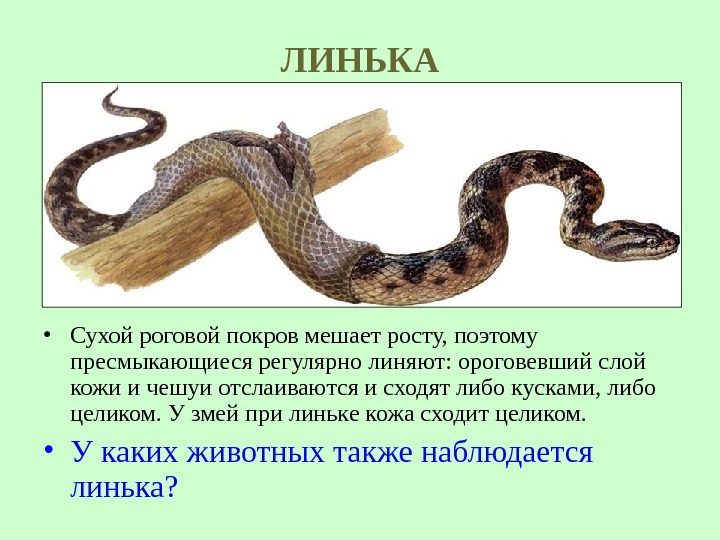 ЛИНЬКА

• Сухой роговой покров мешает росту, поэтому пресмыкающиеся регулярно линяют: ороговевший слой кожи и чешуи отслаиваются и сходят либо кусками, либо целиком. У змей при линьке кожа сходит целиком.

• У каких животных также наблюдается линька?